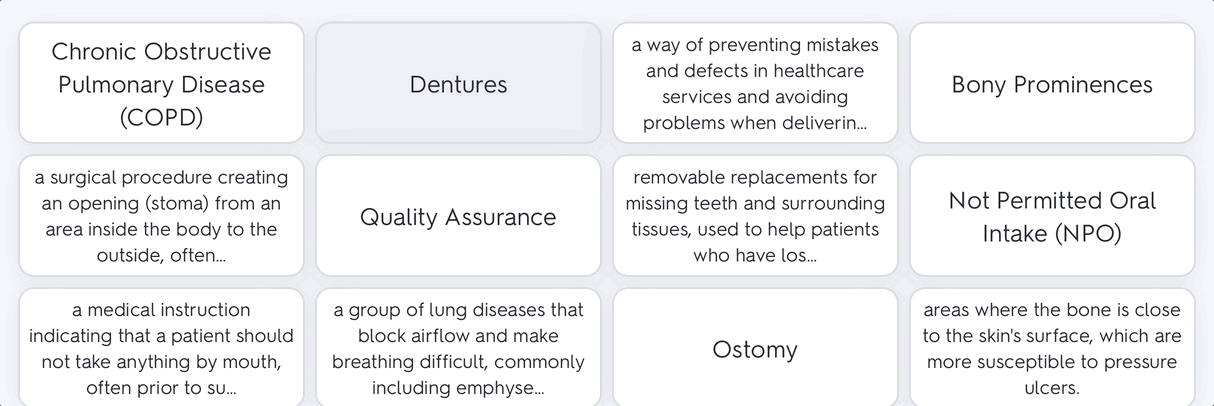 Chronic Obstructive Pulmonary Disease (COPD)

Dentures

a way of preventing mistakes and defects in healthcare services and avoiding problems when deliverin...

Bony Prominences

a surgical procedure creating an opening (stoma) from an area inside the body to the outside, often...

Quality Assurance

removable replacements for missing teeth and surrounding tissues, used to help patients who have los...

Not Permitted Oral Intake (NPO)

a medical instruction indicating that a patient should not take anything by mouth, often prior to su...

a group of lung diseases that block airflow and make breathing difficult, commonly including emphyse...

Ostomy

areas where the bone is close to the skin's surface, which are more susceptible to pressure ulcers.